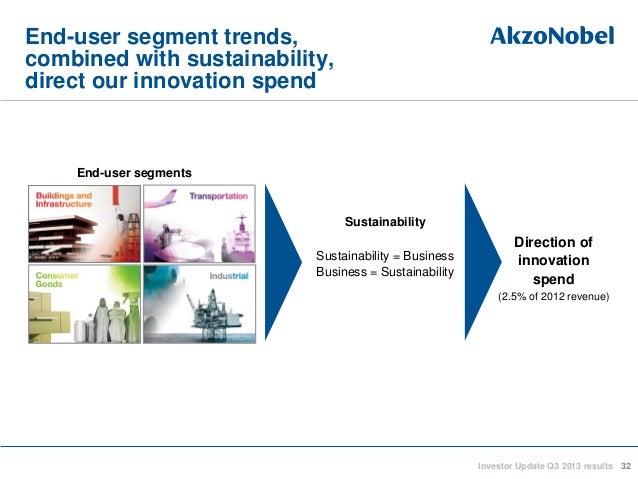 End-user segment trends, combined with sustainability, direct our innovation spend

AkzoNobel

End-user segments

Buildings and Infrastructure

Transportation

Consumer Goods

Industrial

Sustainability

Sustainability = Business
Business = Sustainability

Direction of innovation spend

(2.5% of 2012 revenue)

Investor Update Q3 2013 results 32